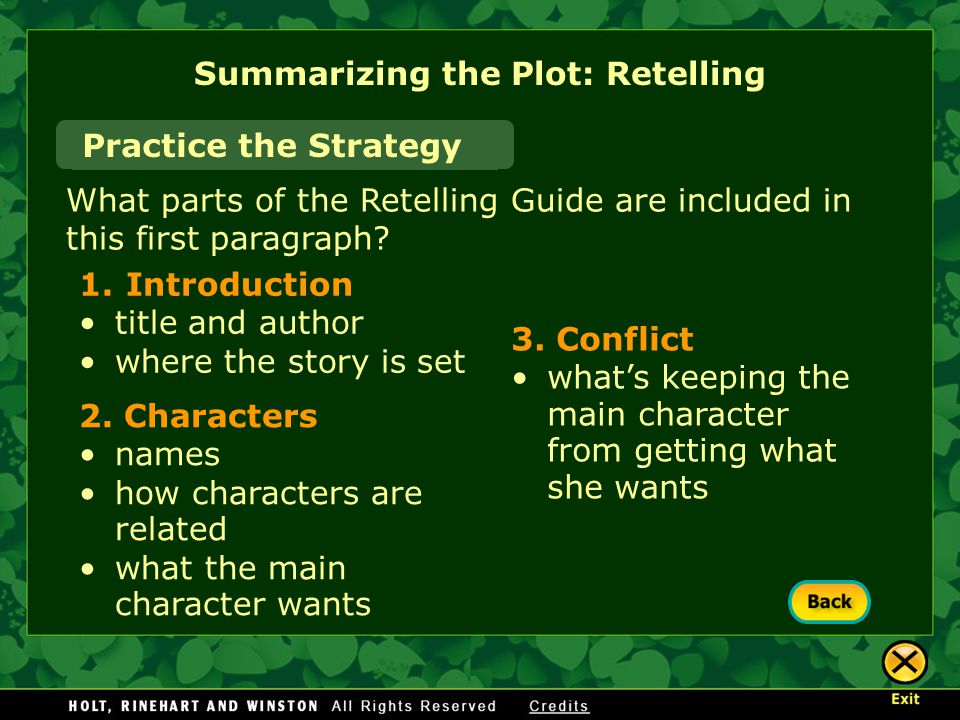 Summarizing the Plot: Retelling

Practice the Strategy

What parts of the Retelling Guide are included in this first paragraph?

1. Introduction
• title and author
• where the story is set

2. Characters
• names
• how characters are related
• what the main character wants

3. Conflict
• what's keeping the main character from getting what she wants

Back

Exit

HOLT, RINEHART AND WINSTON All Rights Reserved Credits